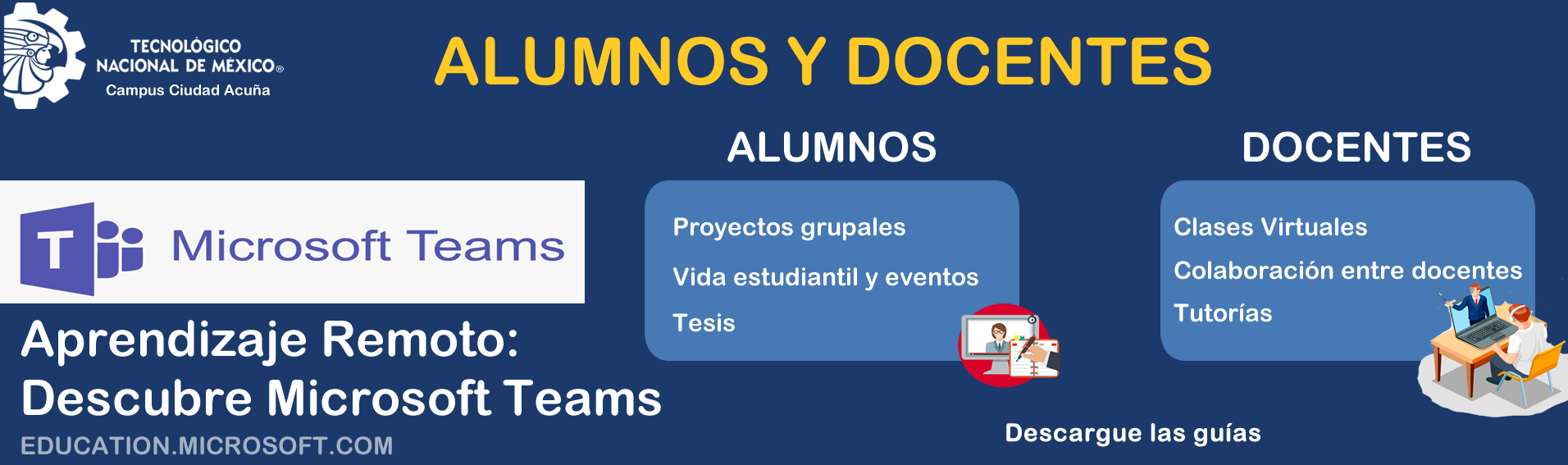 TECNOLÓGICO NACIONAL DE MÉXICO®
Campus Ciudad Acuña

ALUMNOS Y DOCENTES

T
Microsoft Teams

Aprendizaje Remoto:
Descubre Microsoft Teams

EDUCATION.MICROSOFT.COM

ALUMNOS

Proyectos grupales

Vida estudiantil y eventos

Tesis

DOCENTES

Clases Virtuales

Colaboración entre docentes

Tutorías

Descargue las guías